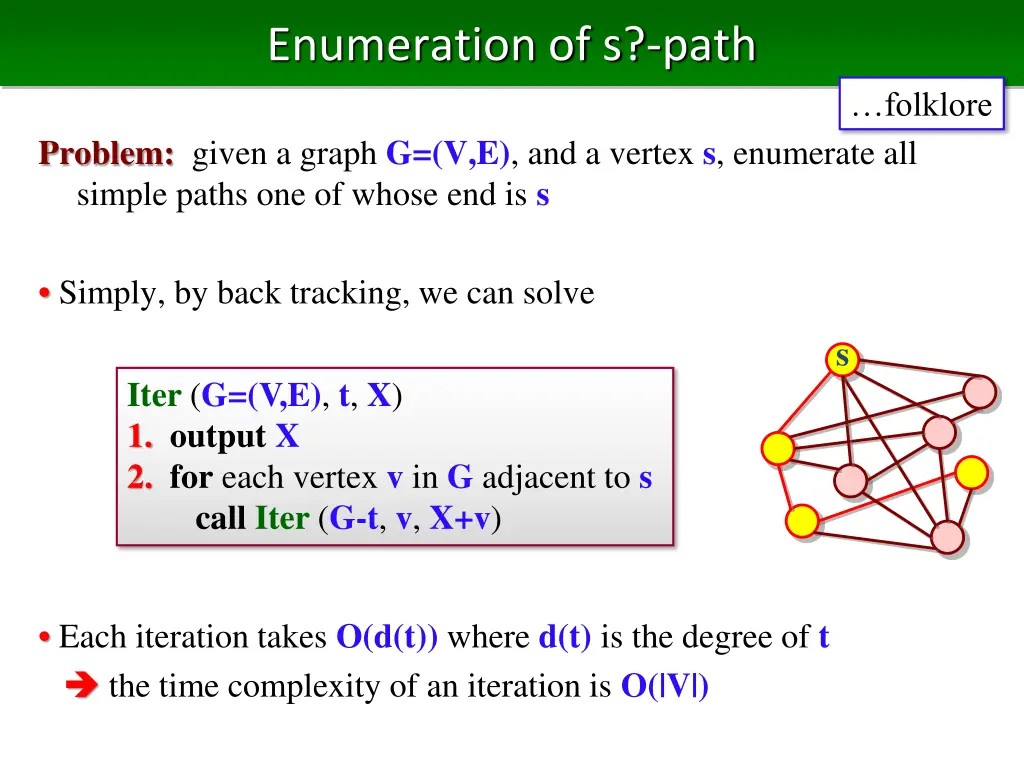 Enumeration of s?-path

…folklore

Problem: given a graph G=(V,E), and a vertex s, enumerate all simple paths one of whose end is s

• Simply, by back tracking, we can solve

Iter (G=(V,E), t, X)
1. output X
2. for each vertex v in G adjacent to s
call Iter (G-t, v, X+v)

s

• Each iteration takes O(d(t)) where d(t) is the degree of t
➔ the time complexity of an iteration is O(|V|)